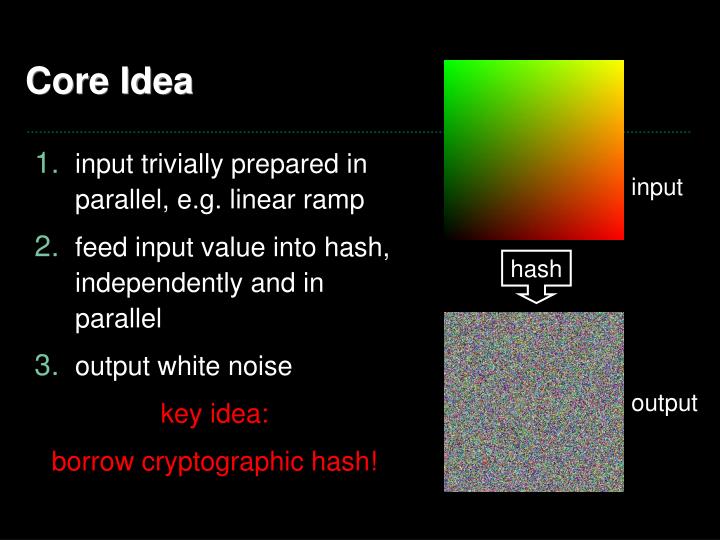 Core Idea

1. input trivially prepared in parallel, e.g. linear ramp
2. feed input value into hash, independently and in parallel
3. output white noise

key idea:

borrow cryptographic hash!

input

hash

output